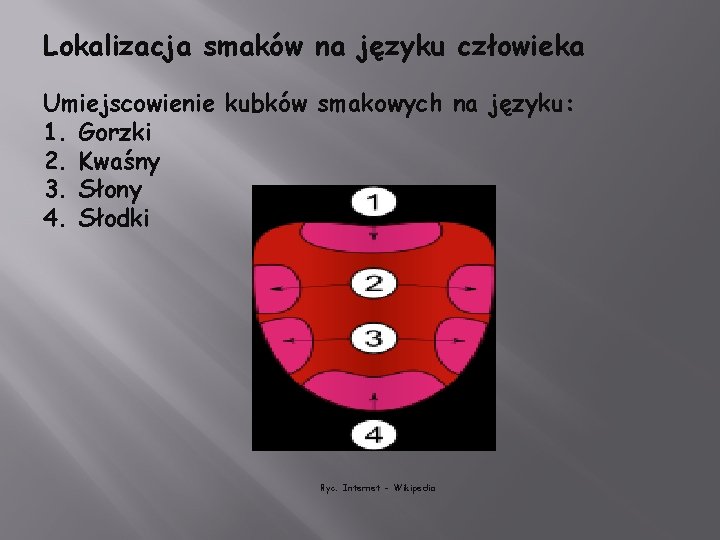 Lokalizacja smaków na języku człowieka

Umiejscowienie kubków smakowych na języku:
1. Gorzki
2. Kwaśny
3. Słony
4. Słodki

1

2

3

4

Ryc. Internet - Wikipedia